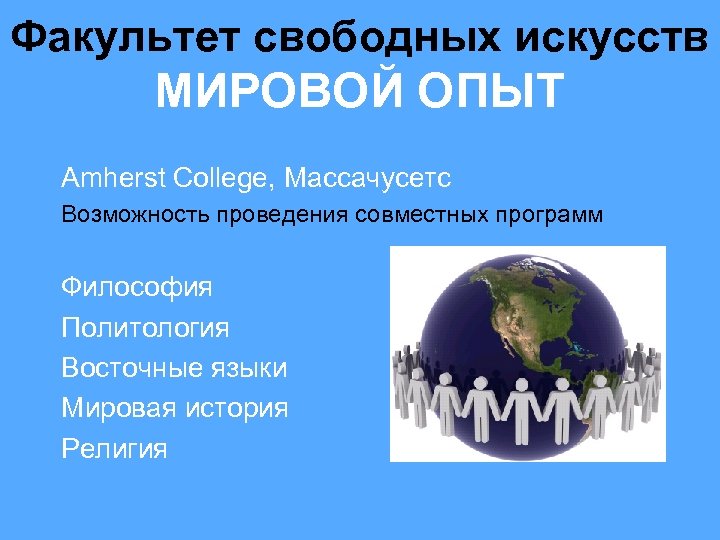 Факультет свободных искусств
МИРОВОЙ ОПЫТ

Amherst College, Массачусетс
Возможность проведения совместных программ

Философия
Политология
Восточные языки
Мировая история
Религия